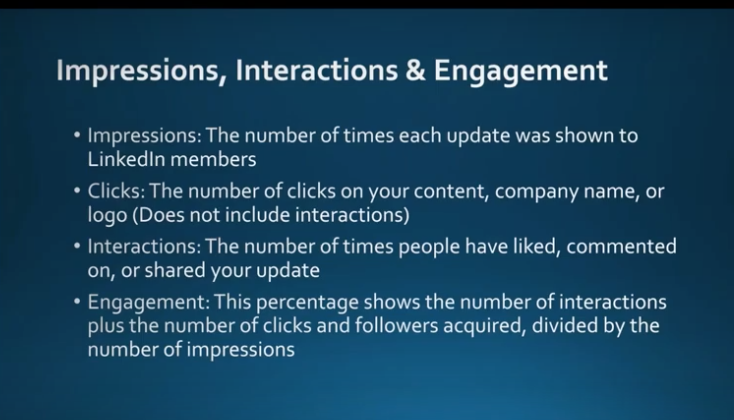 Impressions, Interactions & Engagement

• Impressions: The number of times each update was shown to LinkedIn members

• Clicks: The number of clicks on your content, company name, or logo (Does not include interactions)

• Interactions: The number of times people have liked, commented on, or shared your update

• Engagement: This percentage shows the number of interactions plus the number of clicks and followers acquired, divided by the number of impressions